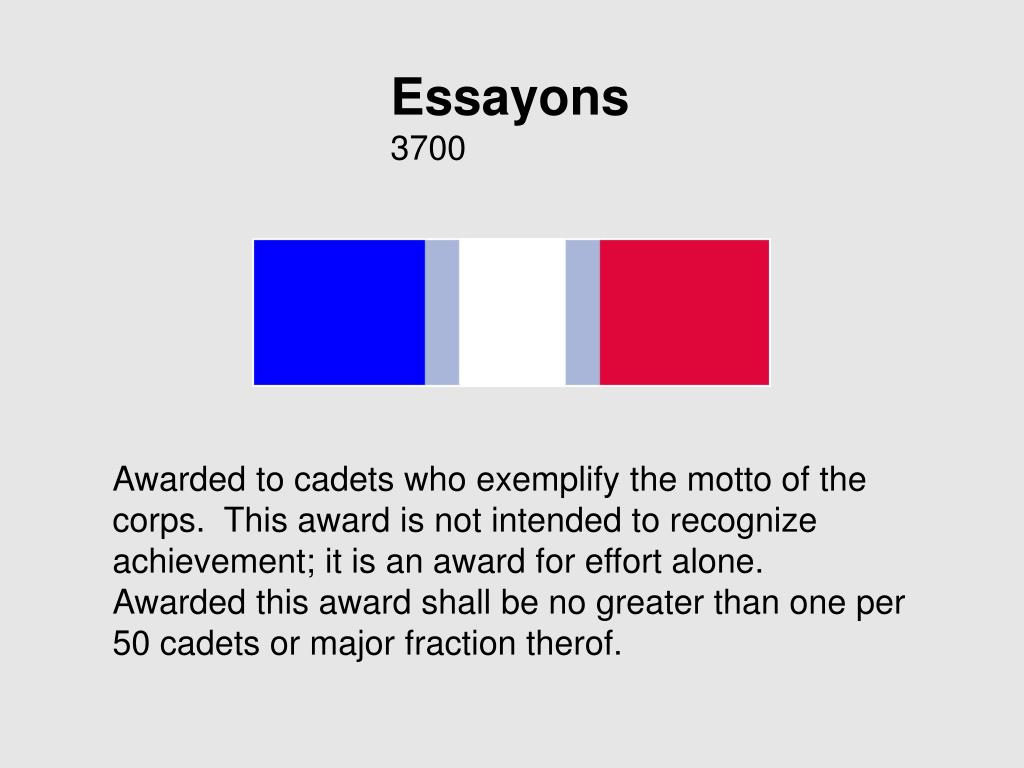 Essayons
3700

Awarded to cadets who exemplify the motto of the corps. This award is not intended to recognize achievement; it is an award for effort alone. Awarded this award shall be no greater than one per 50 cadets or major fraction therof.